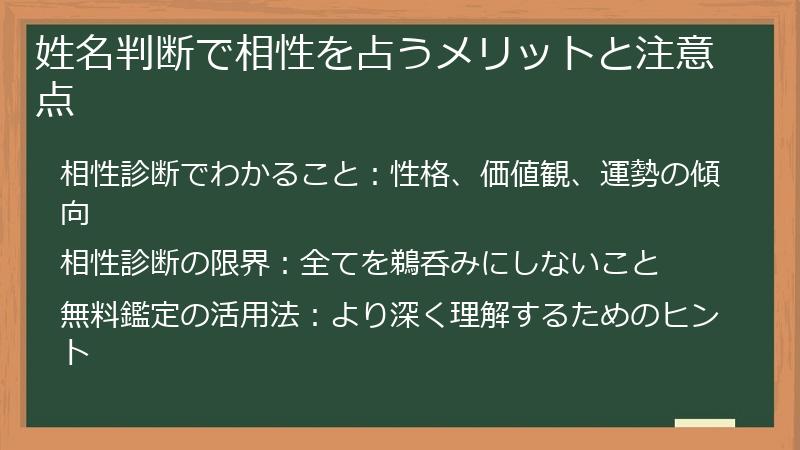 姓名判断で相性を占うメリットと注意点

相性診断でわかること：性格、価値観、運勢の傾向

相性診断の限界：全てを鵜呑みにしないこと

無料鑑定の活用法：より深く理解するためのヒント